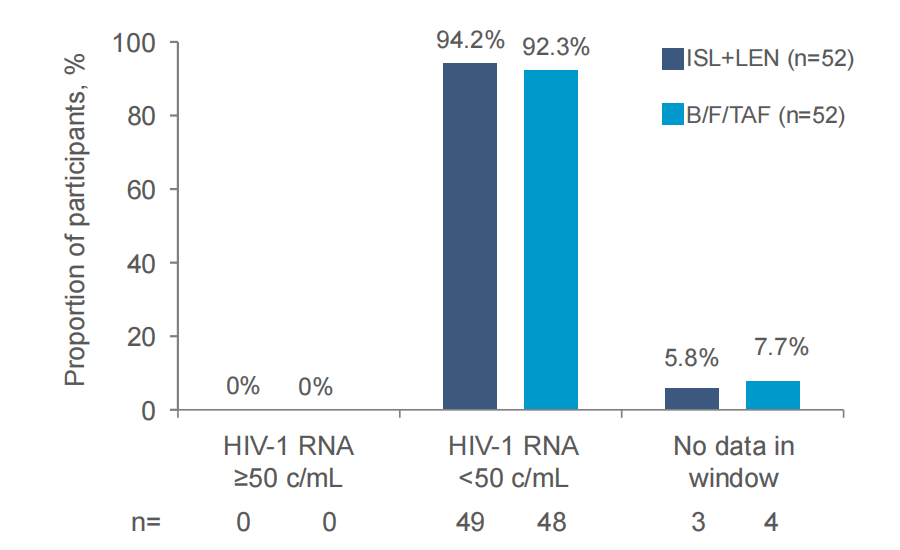 Proportion of participants, %

100
80
60
40
20
0

ISL+LEN (n=52)
B/F/TAF (n=52)

0% 0%
94.2% 92.3%
5.8% 7.7%

HIV-1 RNA ≥50 c/mL
HIV-1 RNA <50 c/mL
No data in window

n= 0 0 49 48 3 4